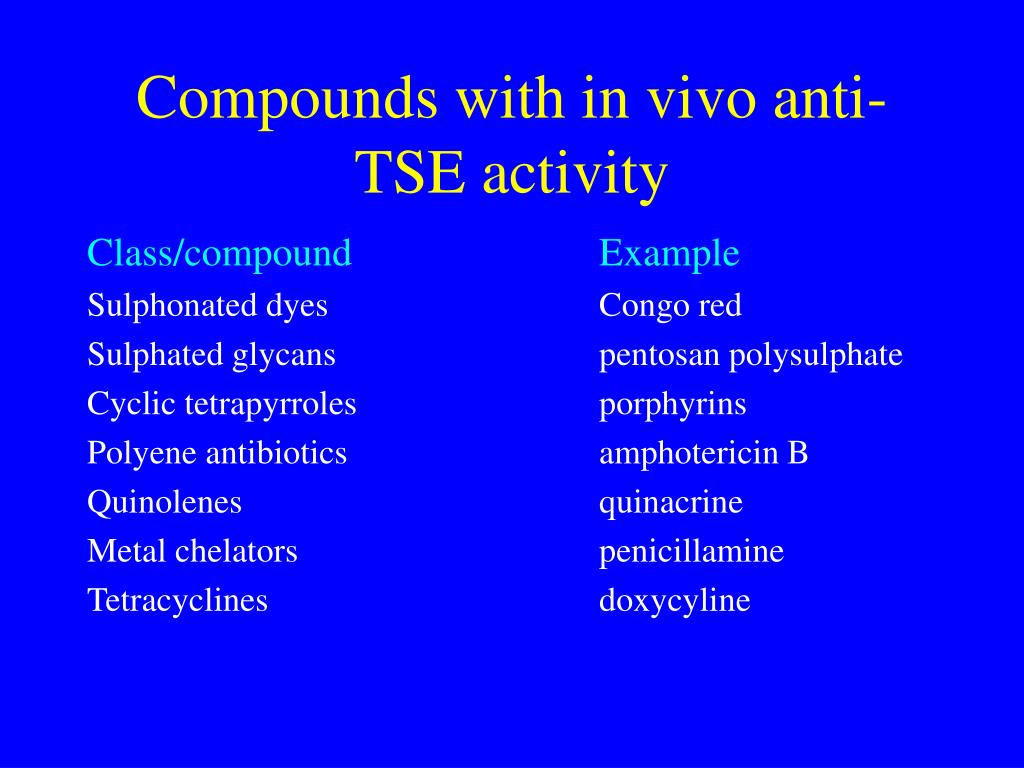 Compounds with in vivo anti-TSE activity

| Class/compound | Example |
|---|---|
| Sulphonated dyes | Congo red |
| Sulphated glycans | pentosan polysulphate |
| Cyclic tetrapyrroles | porphyrins |
| Polyene antibiotics | amphotericin B |
| Quinolenes | quinacrine |
| Metal chelators | penicillamine |
| Tetracyclines | doxycyline |